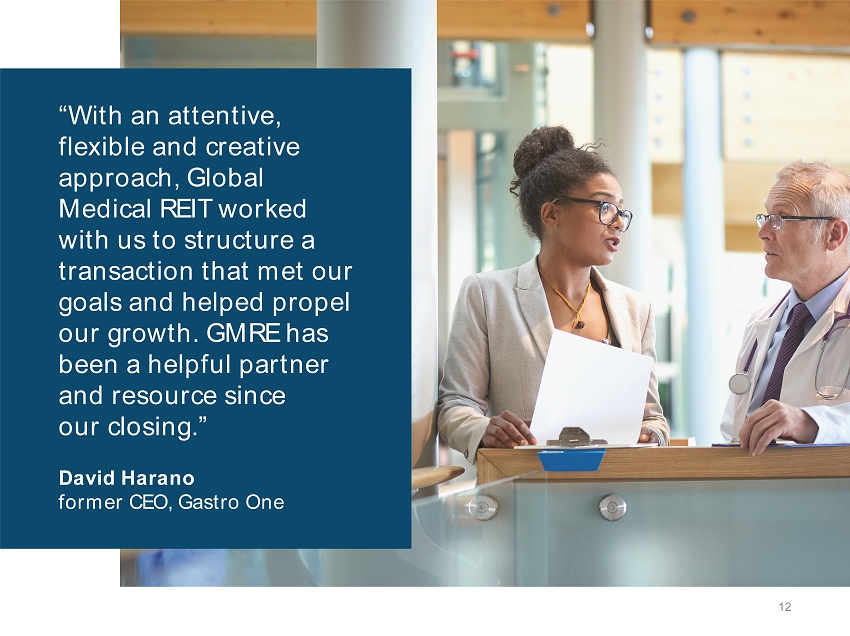 "With an attentive, flexible and creative approach, Global Medical REIT worked with us to structure a transaction that met our goals and helped propel our growth. GMRE has been a helpful partner and resource since our closing."

David Harano
former CEO, Gastro One

12